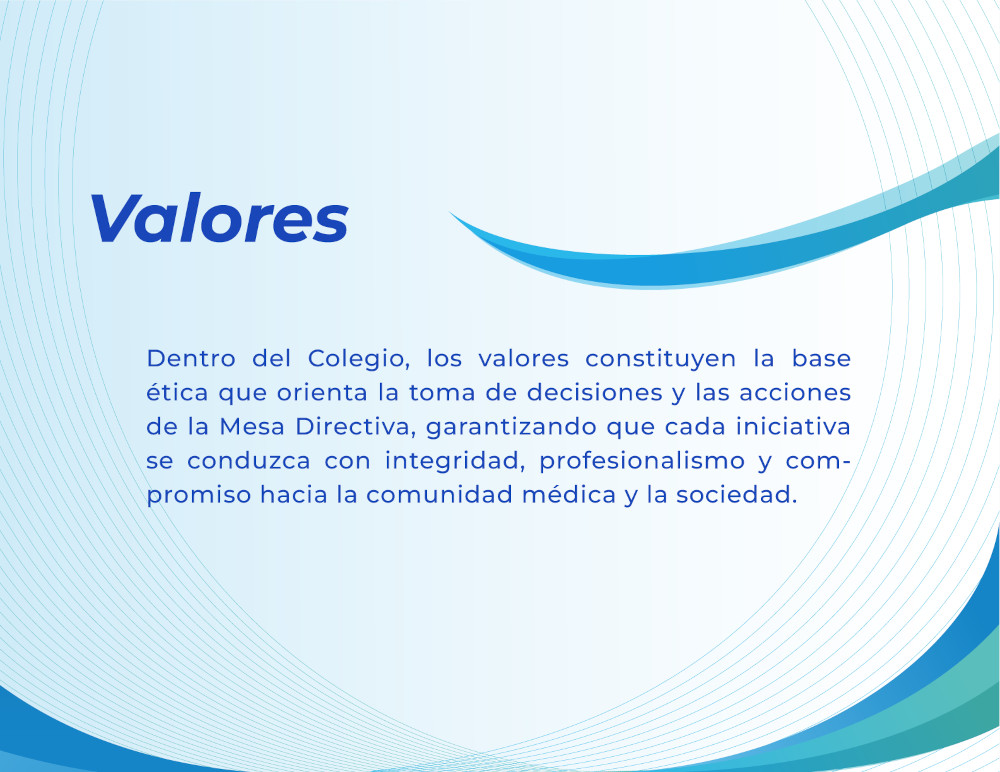 Valores

Dentro del Colegio, los valores constituyen la base ética que orienta la toma de decisiones y las acciones de la Mesa Directiva, garantizando que cada iniciativa se conduzca con integridad, profesionalismo y compromiso hacia la comunidad médica y la sociedad.